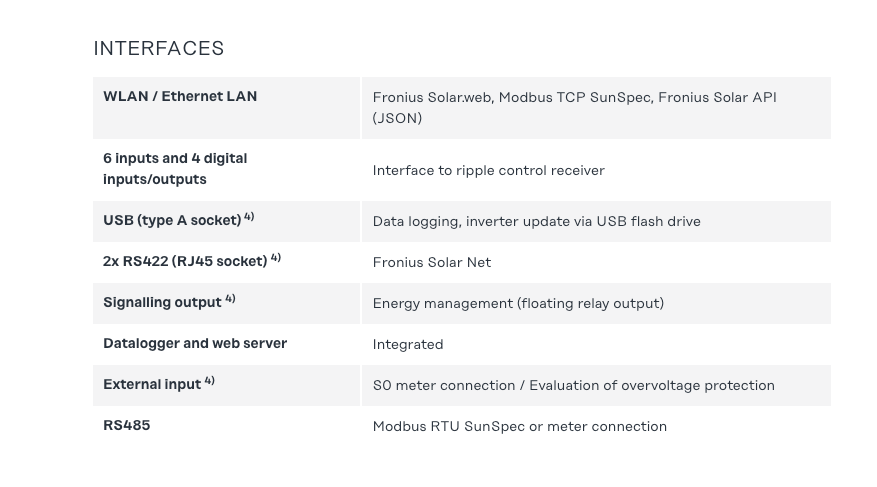 INTERFACES

| | |
|---|---|
| WLAN / Ethernet LAN | Fronius Solar.web, Modbus TCP SunSpec, Fronius Solar API (JSON) |
| 6 inputs and 4 digital inputs/outputs | Interface to ripple control receiver |
| USB (type A socket) $^{4)}$ | Data logging, inverter update via USB flash drive |
| 2x RS422 (RJ45 socket) $^{4)}$ | Fronius Solar Net |
| Signalling output $^{4)}$ | Energy management (floating relay output) |
| Datalogger and web server | Integrated |
| External input $^{4)}$ | S0 meter connection / Evaluation of overvoltage protection |
| RS485 | Modbus RTU SunSpec or meter connection |